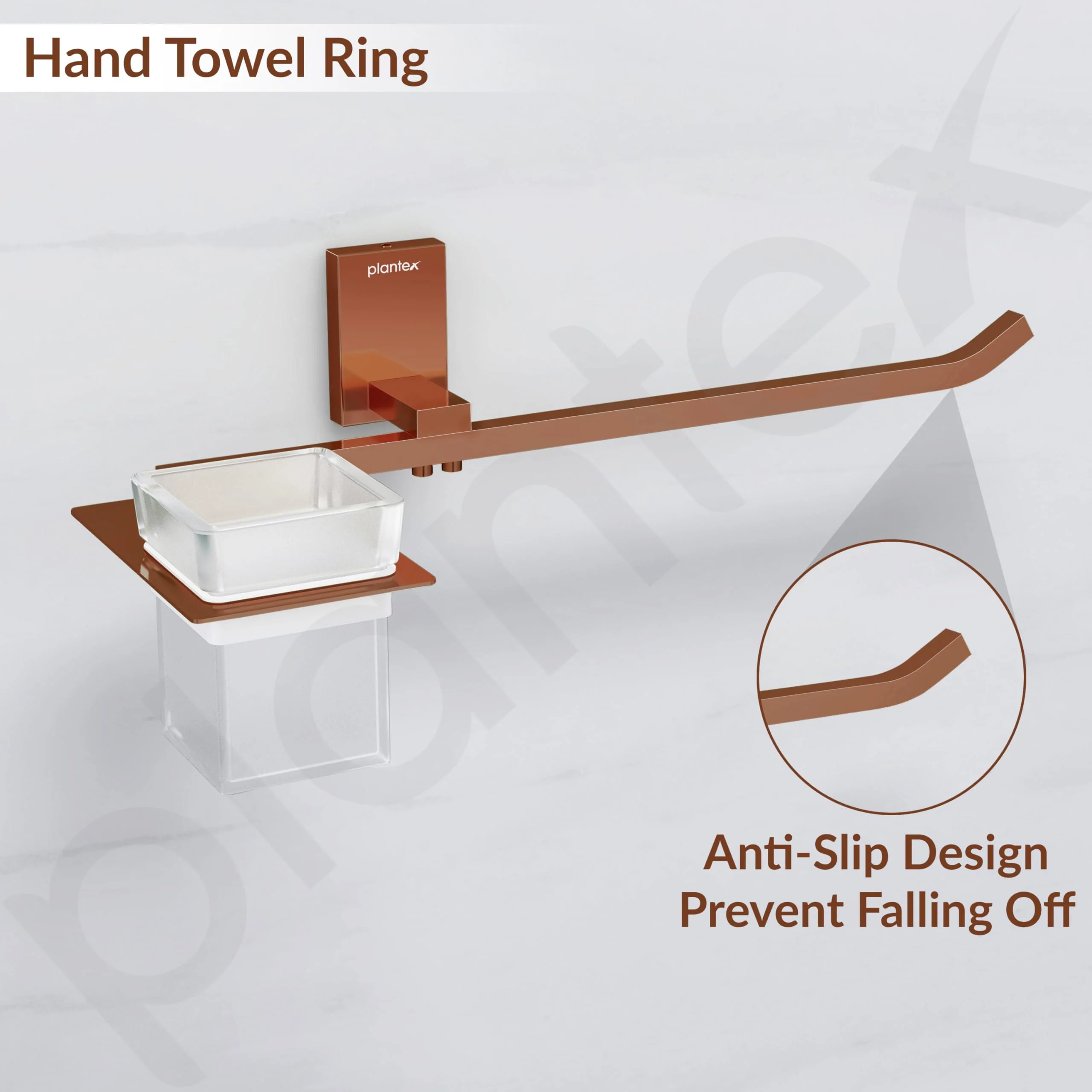 Hand Towel Ring

plantex

plantex

Anti-Slip Design
Prevent Falling Off